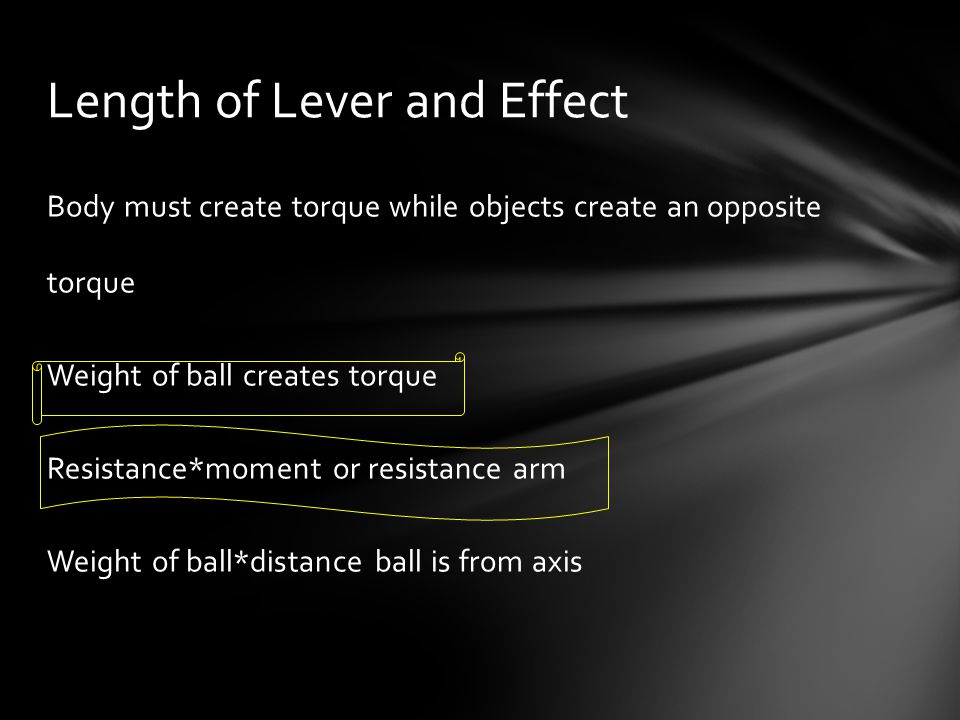 Length of Lever and Effect

Body must create torque while objects create an opposite torque

Weight of ball creates torque

Resistance*moment or resistance arm

Weight of ball*distance ball is from axis